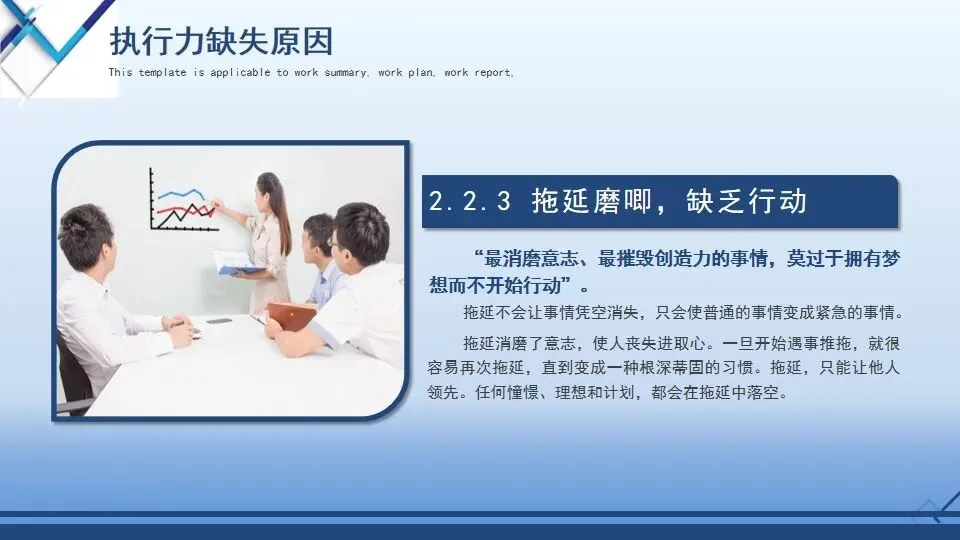 执行力缺失原因

This template is applicable to work summary, work plan, work report.

2.2.3 拖延磨唧，缺乏行动

“最消磨意志、最摧毁创造力的事情，莫过于拥有梦想而不开始行动”。

拖延不会让事情凭空消失，只会使普通的事情变成紧急的事情。

拖延消磨了意志，使人丧失进取心。一旦开始遇事推拖，就很容易再次拖延，直到变成一种根深蒂固的习惯。拖延，只能让他人领先。任何憧憬、理想和计划，都会在拖延中落空。